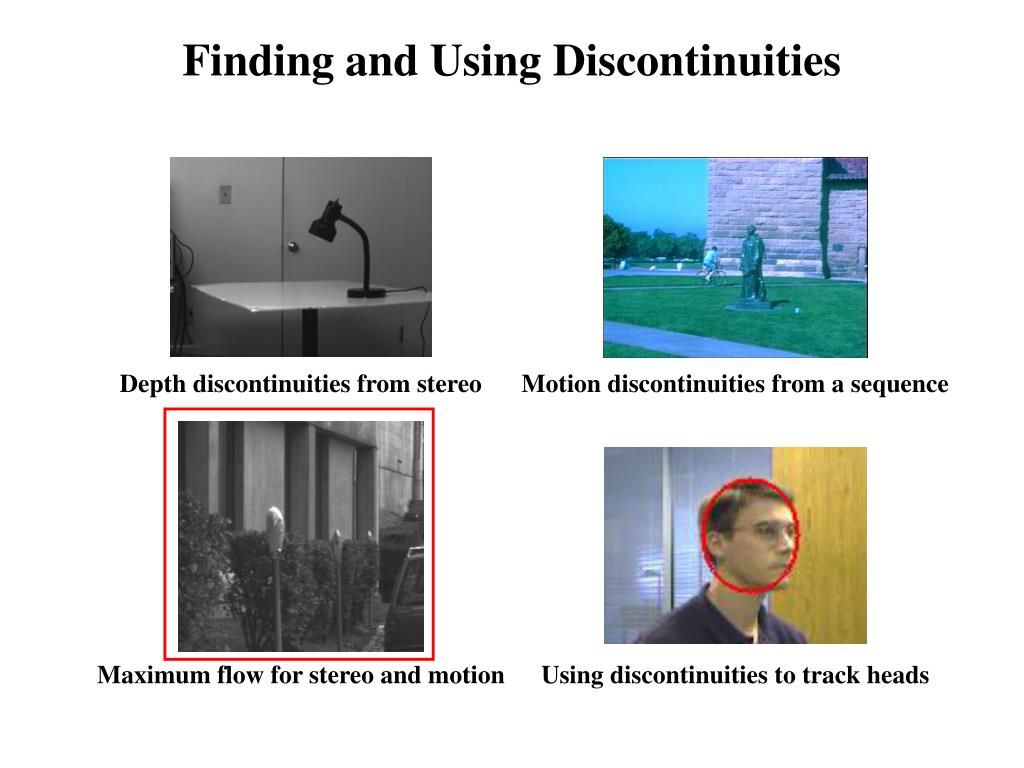 Finding and Using Discontinuities

Depth discontinuities from stereo

Motion discontinuities from a sequence

Maximum flow for stereo and motion

Using discontinuities to track heads